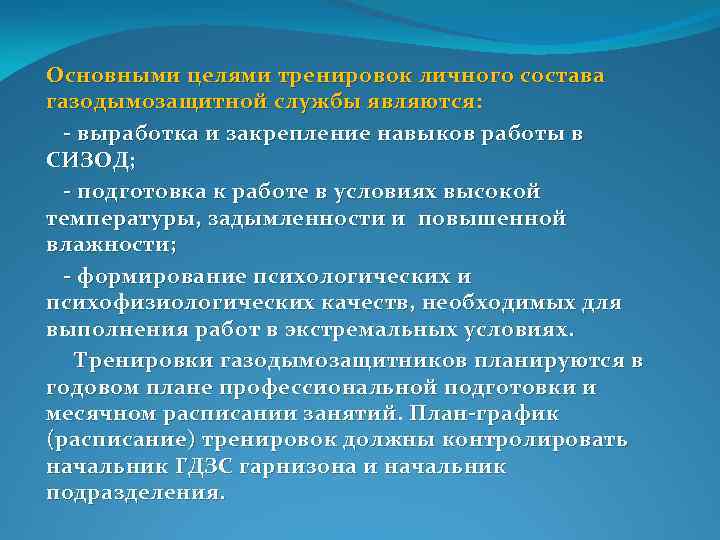 Основными целями тренировок личного состава газодымозащитной службы являются:

- выработка и закрепление навыков работы в СИЗОД;

- подготовка к работе в условиях высокой температуры, задымленности и повышенной влажности;

- формирование психологических и психофизиологических качеств, необходимых для выполнения работ в экстремальных условиях.

Тренировки газодымозащитников планируются в годовом плане профессиональной подготовки и месячном расписании занятий. План-график (расписание) тренировок должны контролировать начальник ГДЗС гарнизона и начальник подразделения.